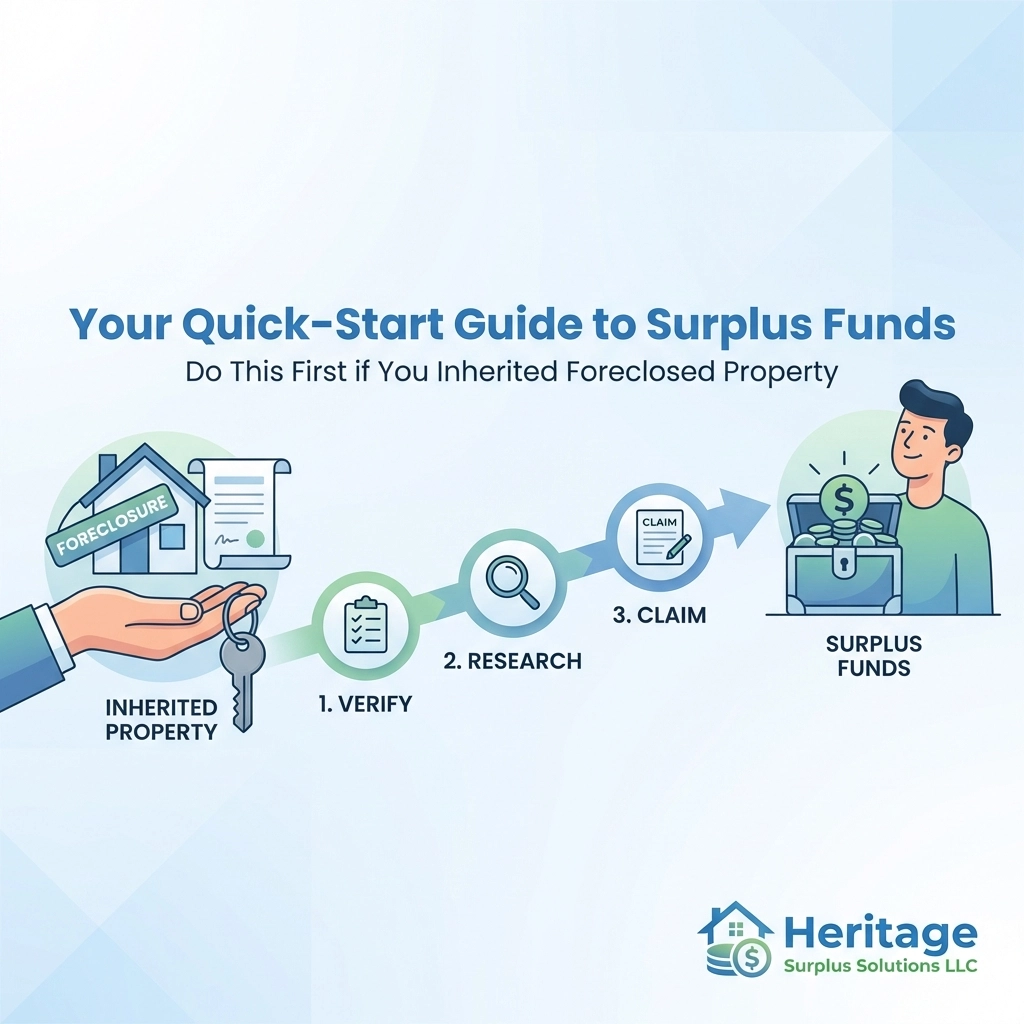 Your Quick-Start Guide to Surplus Funds
Do This First if You Inherited Foreclosed Property

FORECLOSURE

INHERITED PROPERTY

1. VERIFY

2. RESEARCH

CLAIM

3. CLAIM

$

SURPLUS FUNDS

$

Heritage
Surplus Solutions LLC